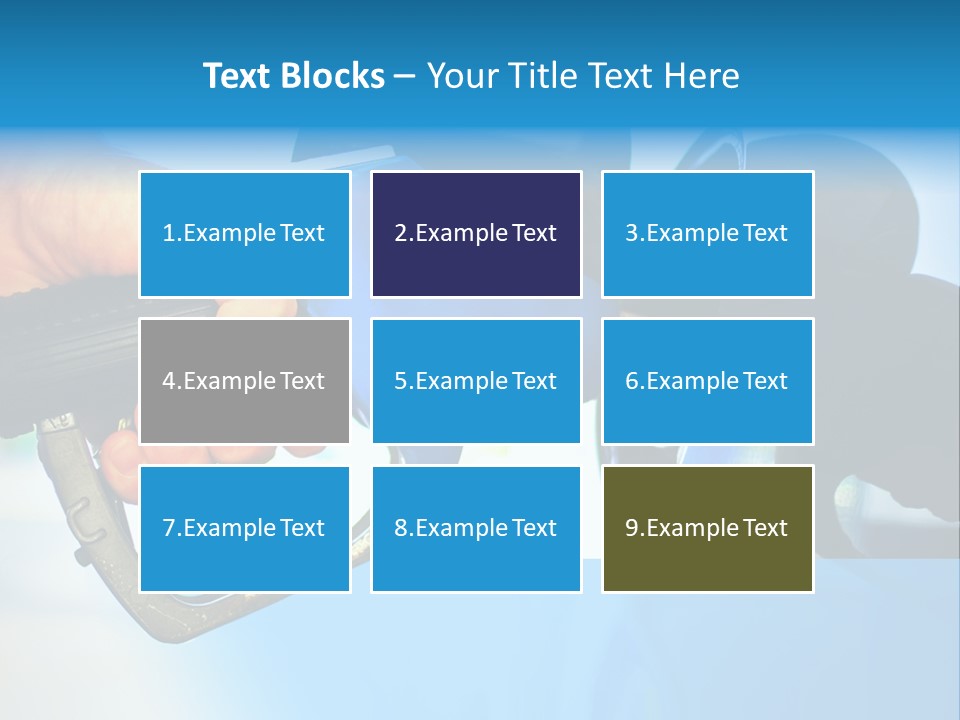 Text Blocks – Your Title Text Here

1.Example Text

2.Example Text

3.Example Text

4.Example Text

5.Example Text

6.Example Text

7.Example Text

8.Example Text

9.Example Text